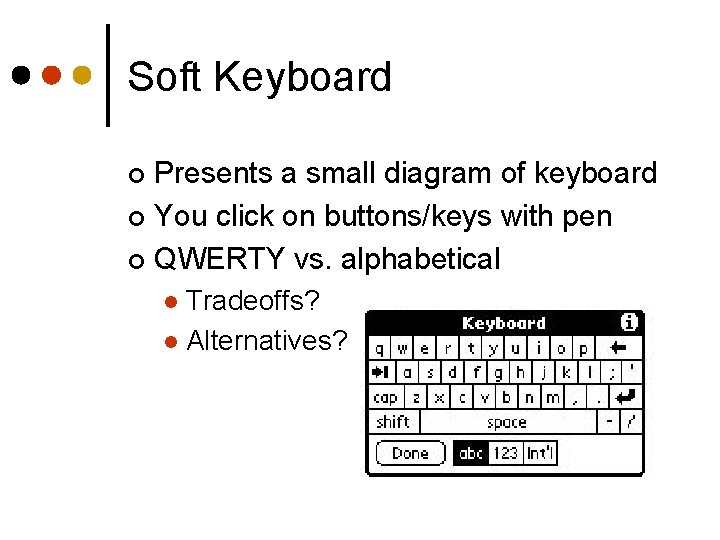 Soft Keyboard

Presents a small diagram of keyboard
You click on buttons/keys with pen
QWERTY vs. alphabetical
Tradeoffs?
Alternatives?

Keyboard
q w e r t y u i o p
a s d f g h j k l ; '
cap z x c v b n m , .
shift space - /
Done abc 123 Int'l